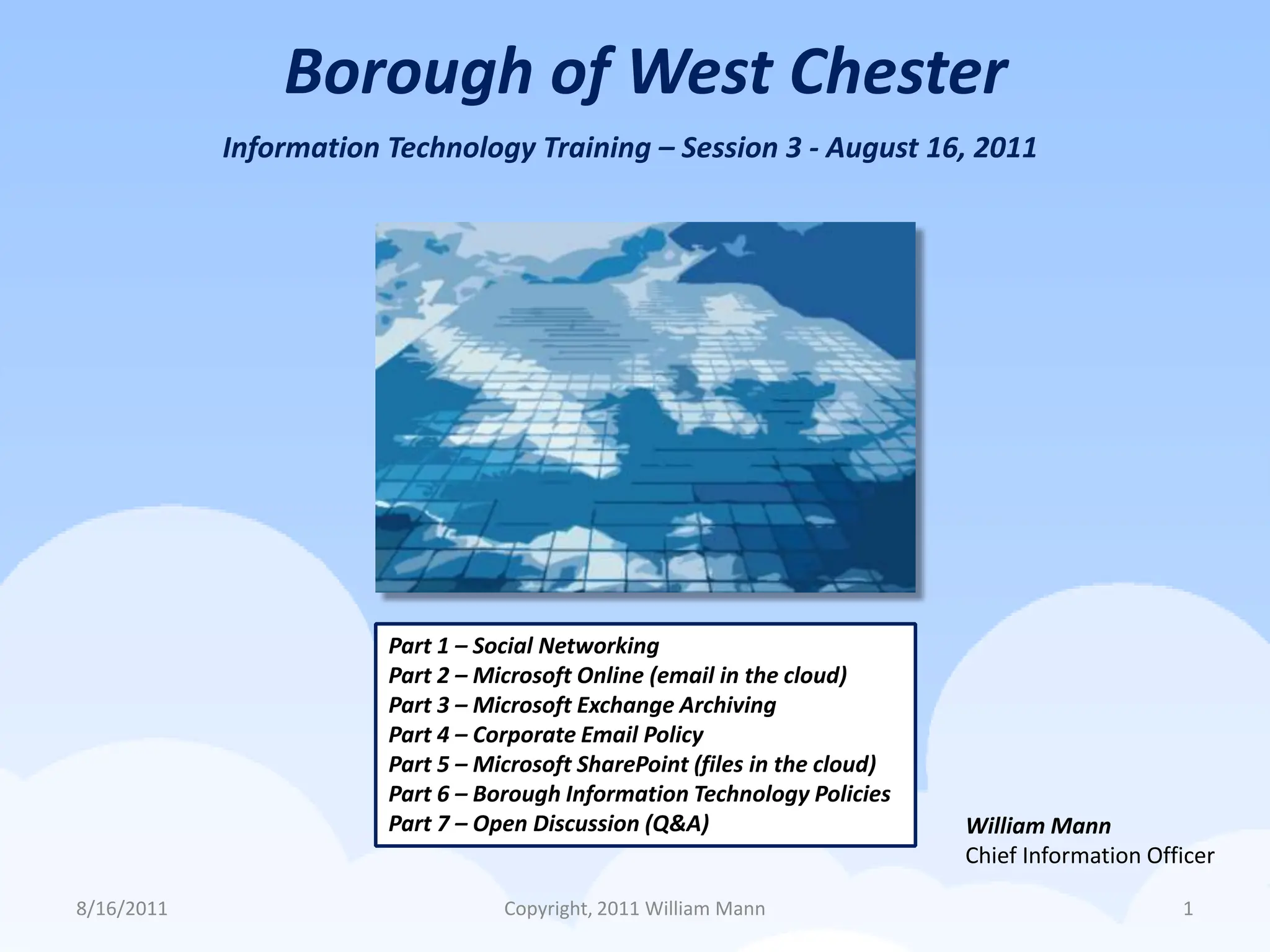 Borough of West Chester

Information Technology Training – Session 3 - August 16, 2011

Part 1 – Social Networking
Part 2 – Microsoft Online (email in the cloud)
Part 3 – Microsoft Exchange Archiving
Part 4 – Corporate Email Policy
Part 5 – Microsoft SharePoint (files in the cloud)
Part 6 – Borough Information Technology Policies
Part 7 – Open Discussion (Q&A)

William Mann
Chief Information Officer

8/16/2011

Copyright, 2011 William Mann

1